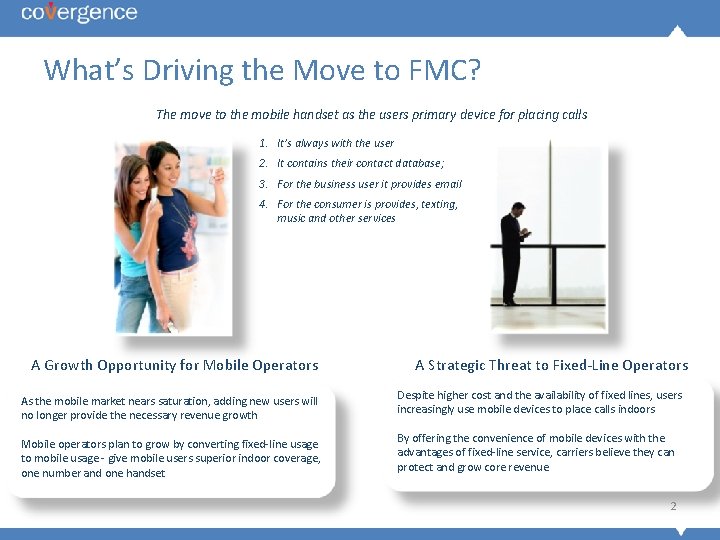 covergence

What's Driving the Move to FMC?

The move to the mobile handset as the users primary device for placing calls

1. It's always with the user
2. It contains their contact database;
3. For the business user it provides email
4. For the consumer is provides, texting, music and other services

A Growth Opportunity for Mobile Operators

As the mobile market nears saturation, adding new users will no longer provide the necessary revenue growth

Mobile operators plan to grow by converting fixed-line usage to mobile usage - give mobile users superior indoor coverage, one number and one handset

A Strategic Threat to Fixed-Line Operators

Despite higher cost and the availability of fixed lines, users increasingly use mobile devices to place calls indoors

By offering the convenience of mobile devices with the advantages of fixed-line service, carriers believe they can protect and grow core revenue

2